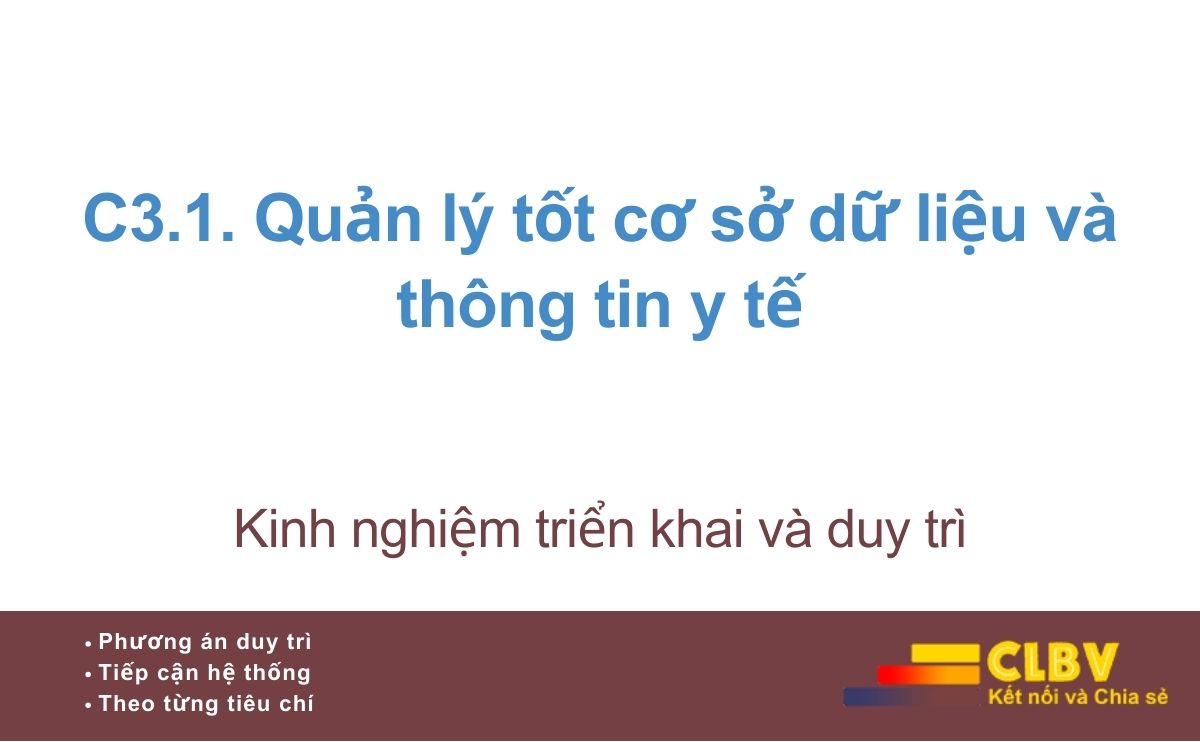 C3.1. Quản lý tốt cơ sở dữ liệu và thông tin y tế

Kinh nghiệm triển khai và duy trì

• Phương án duy trì
• Tiếp cận hệ thống
• Theo từng tiêu chí

CLBV
Kết nối và Chia sẻ